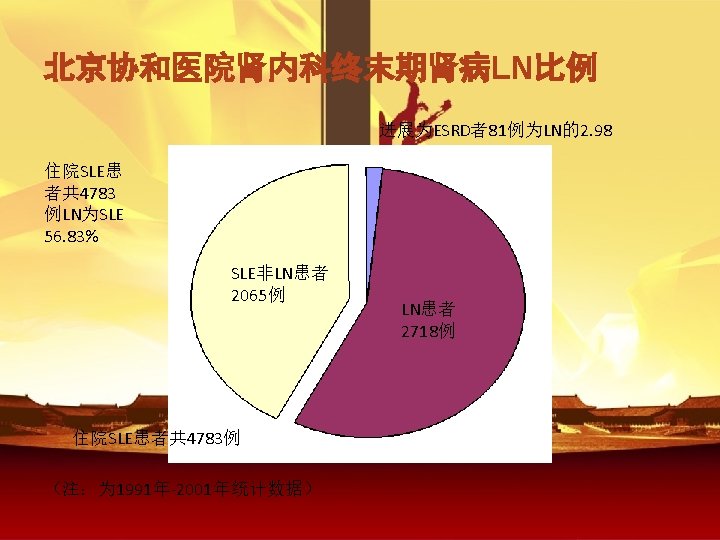 北京协和医院肾内科终末期肾病LN比例

进展为ESRD者81例为LN的2.98

住院SLE患者共4783例LN为SLE 56.83%

SLE非LN患者
2065例

LN患者
2718例

住院SLE患者共4783例

（注：为1991年-2001年统计数据）